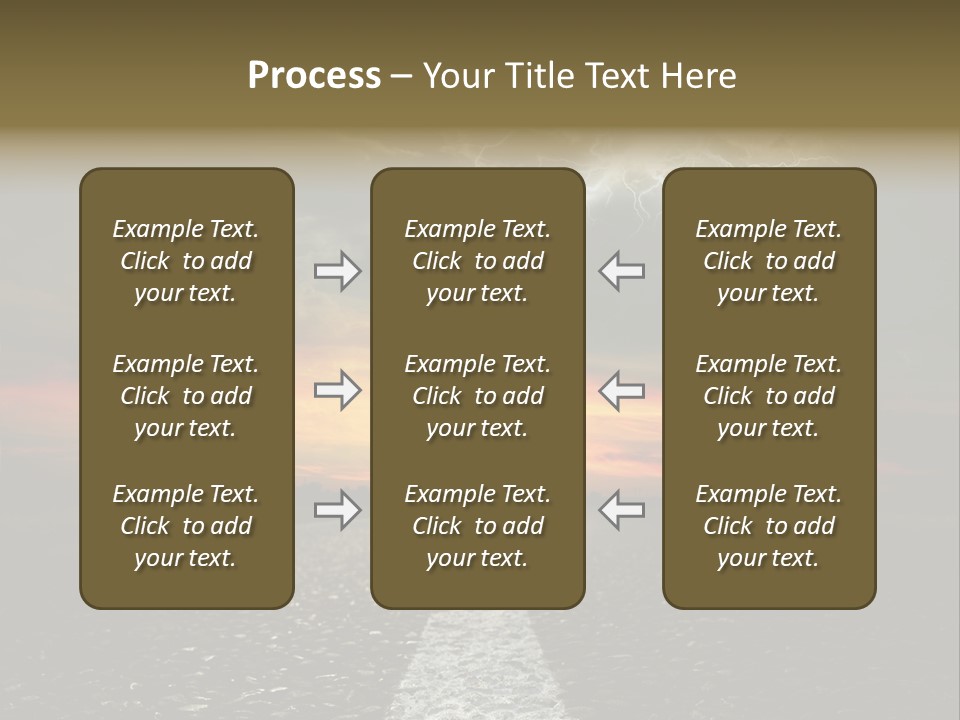 Process – Your Title Text Here

Example Text. Click to add your text.

Example Text. Click to add your text.

Example Text. Click to add your text.

Example Text. Click to add your text.

Example Text. Click to add your text.

Example Text. Click to add your text.

Example Text. Click to add your text.

Example Text. Click to add your text.

Example Text. Click to add your text.